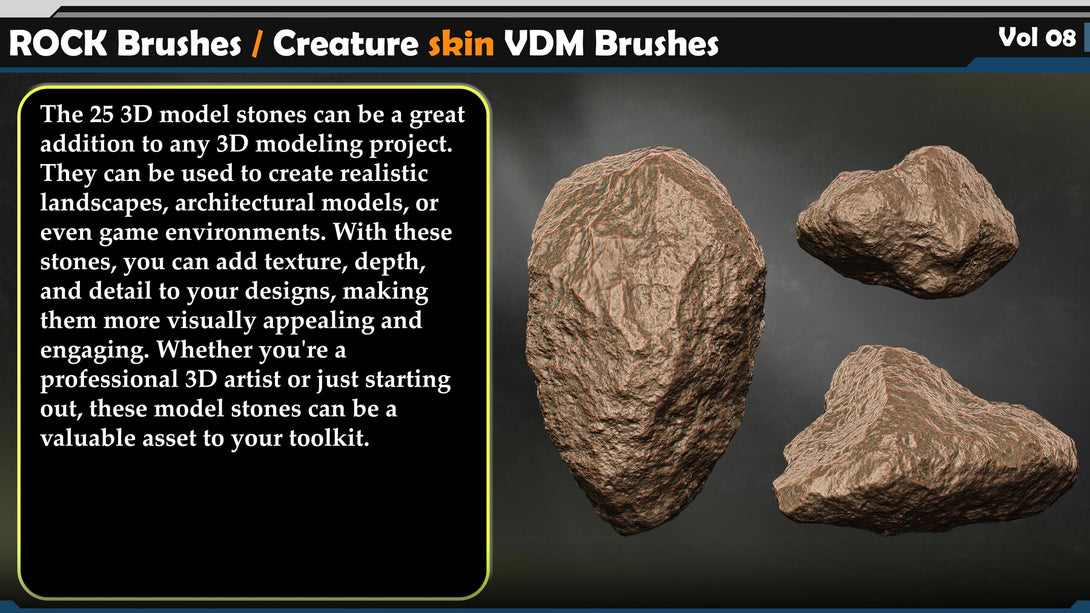 ROCK Brushes / Creature skin VDM Brushes

Vol 08

The 25 3D model stones can be a great addition to any 3D modeling project. They can be used to create realistic landscapes, architectural models, or even game environments. With these stones, you can add texture, depth, and detail to your designs, making them more visually appealing and engaging. Whether you're a professional 3D artist or just starting out, these model stones can be a valuable asset to your toolkit.